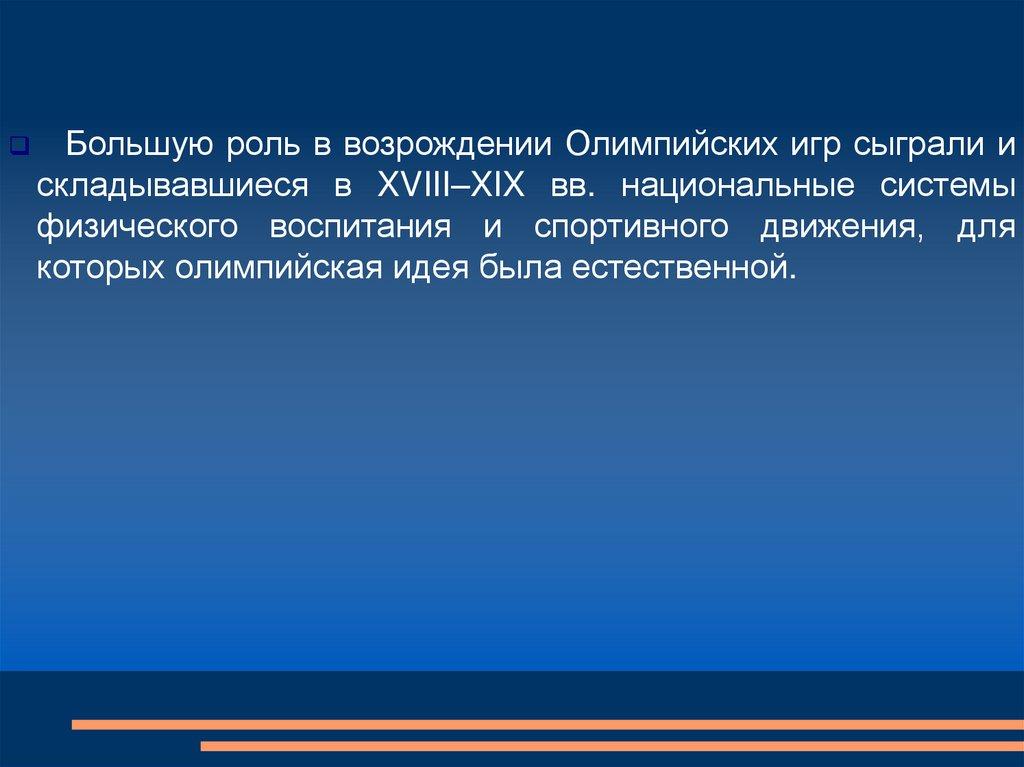 Большую роль в возрождении Олимпийских игр сыграли и складывавшиеся в XVIII–XIX вв. национальные системы физического воспитания и спортивного движения, для которых олимпийская идея была естественной.